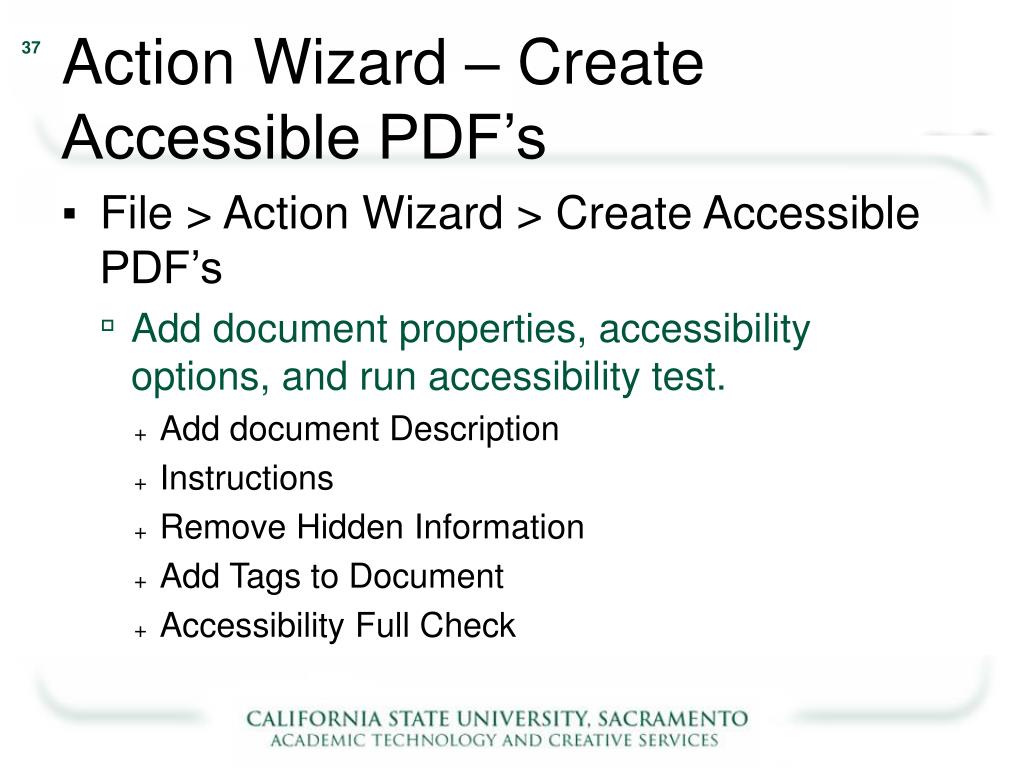 37

Action Wizard – Create Accessible PDF’s

▪ File > Action Wizard > Create Accessible PDF’s

▫ Add document properties, accessibility options, and run accessibility test.

+ Add document Description

+ Instructions

+ Remove Hidden Information

+ Add Tags to Document

+ Accessibility Full Check

CALIFORNIA STATE UNIVERSITY, SACRAMENTO
ACADEMIC TECHNOLOGY AND CREATIVE SERVICES